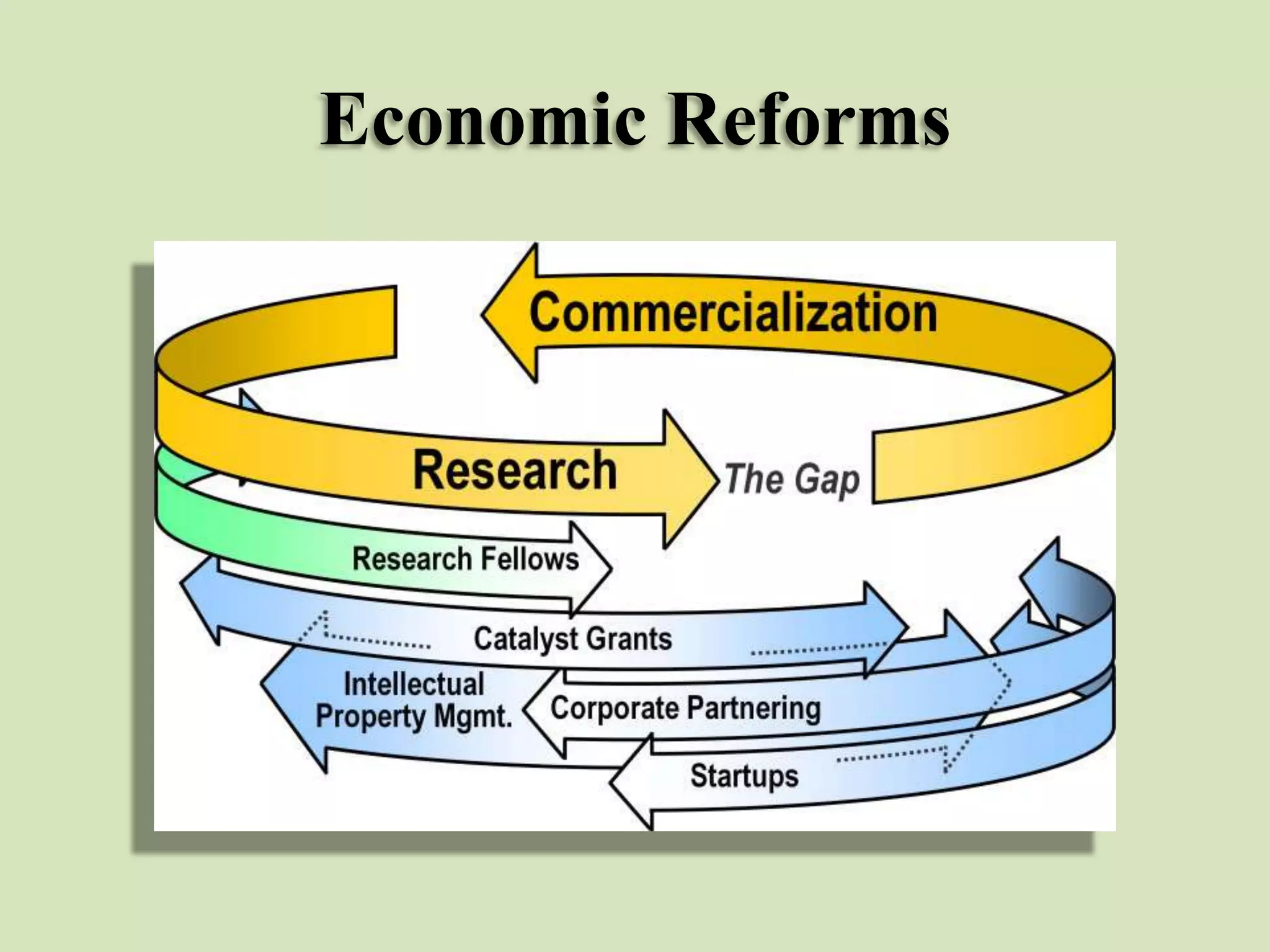 Economic Reforms

Commercialization

Research

The Gap

Research Fellows

Catalyst Grants

Intellectual Property Mgmt.

Corporate Partnering

Startups